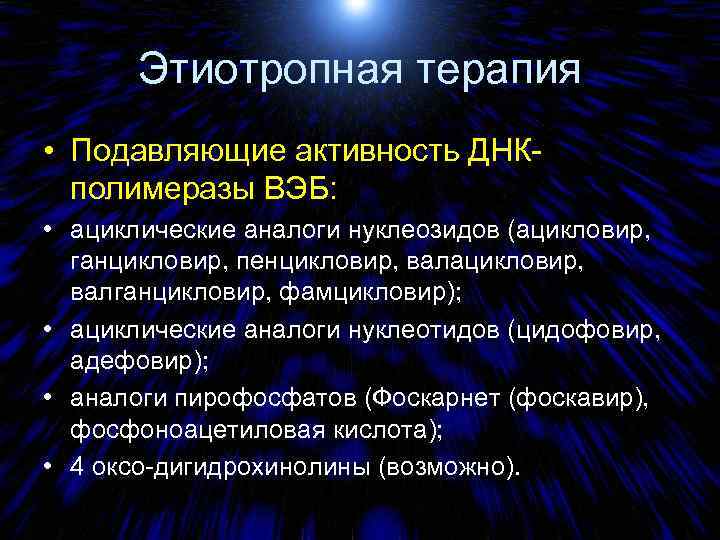 Этиотропная терапия

• Подавляющие активность ДНК-полимеразы ВЭБ:

• ациклические аналоги нуклеозидов (ацикловир, ганцикловир, пенцикловир, валацикловир, валганцикловир, фамцикловир);

• ациклические аналоги нуклеотидов (цидофовир, адефовир);

• аналоги пирофосфатов (Фоскарнет (фоскавир), фосфоноацетиловая кислота);

• 4 оксо-дигидрохинолины (возможно).